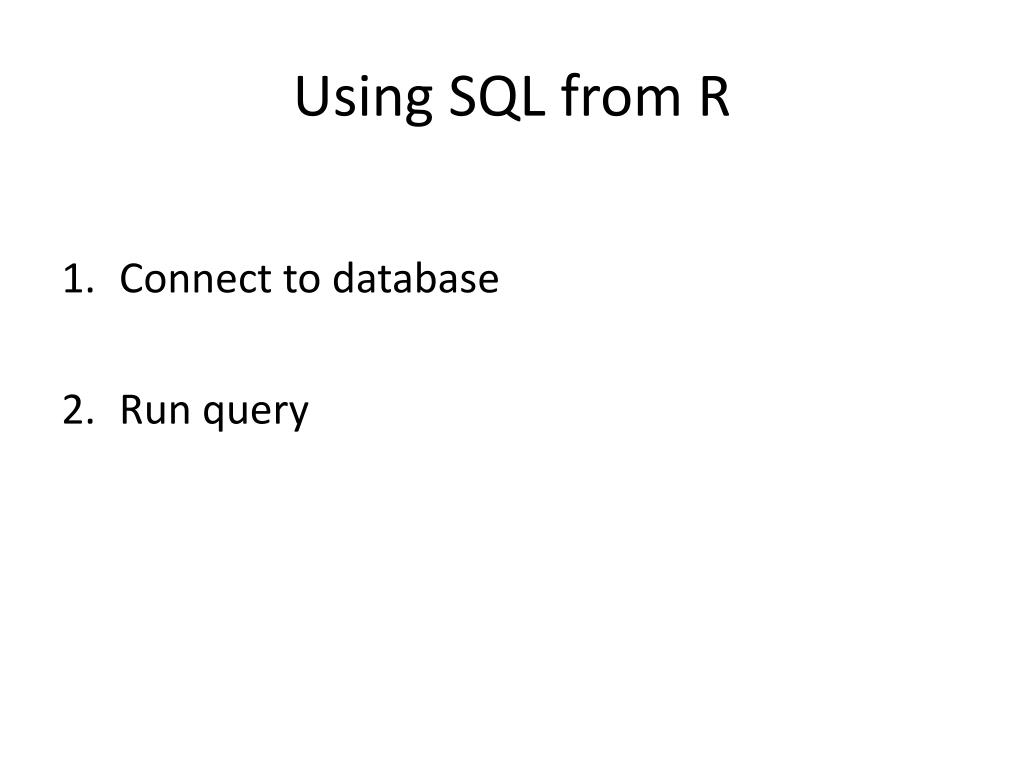 Using SQL from R

1. Connect to database

2. Run query